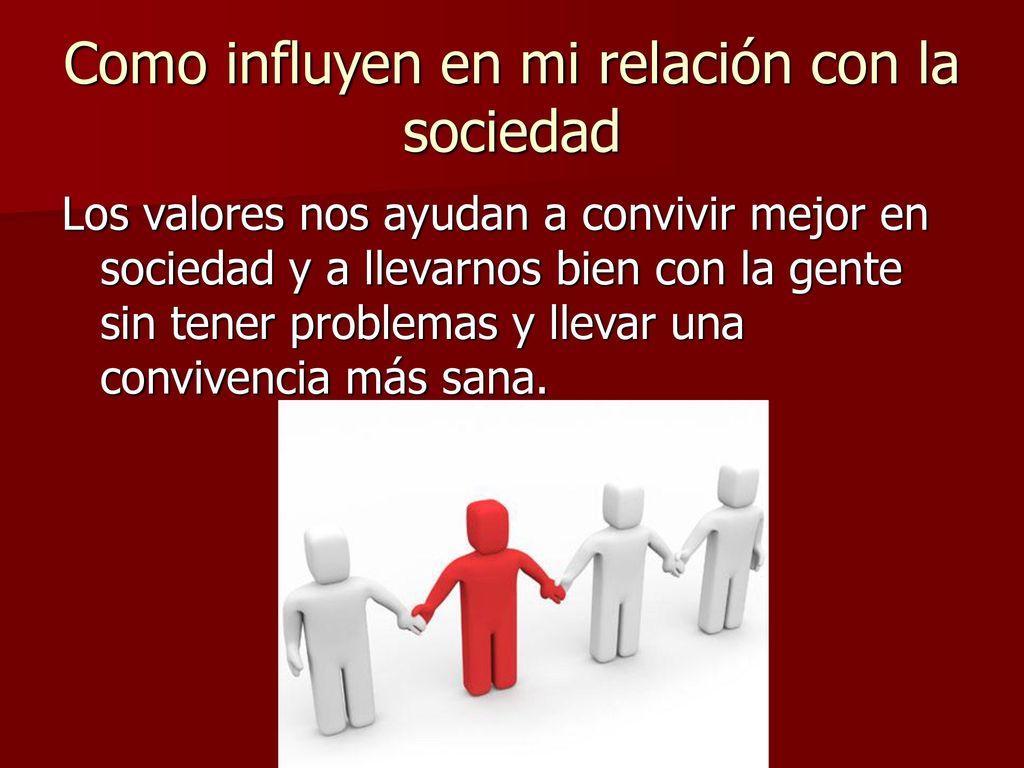 Como influyen en mi relación con la sociedad

Los valores nos ayudan a convivir mejor en sociedad y a llevarnos bien con la gente sin tener problemas y llevar una convivencia más sana.